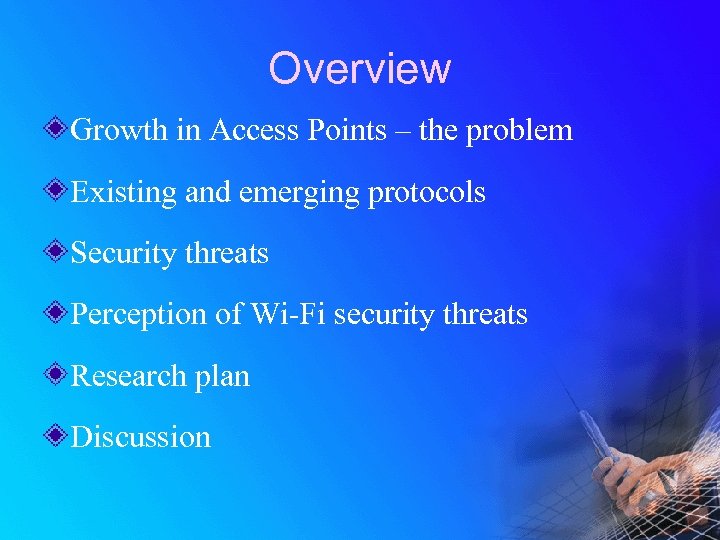 Overview

Growth in Access Points – the problem

Existing and emerging protocols

Security threats

Perception of Wi-Fi security threats

Research plan

Discussion